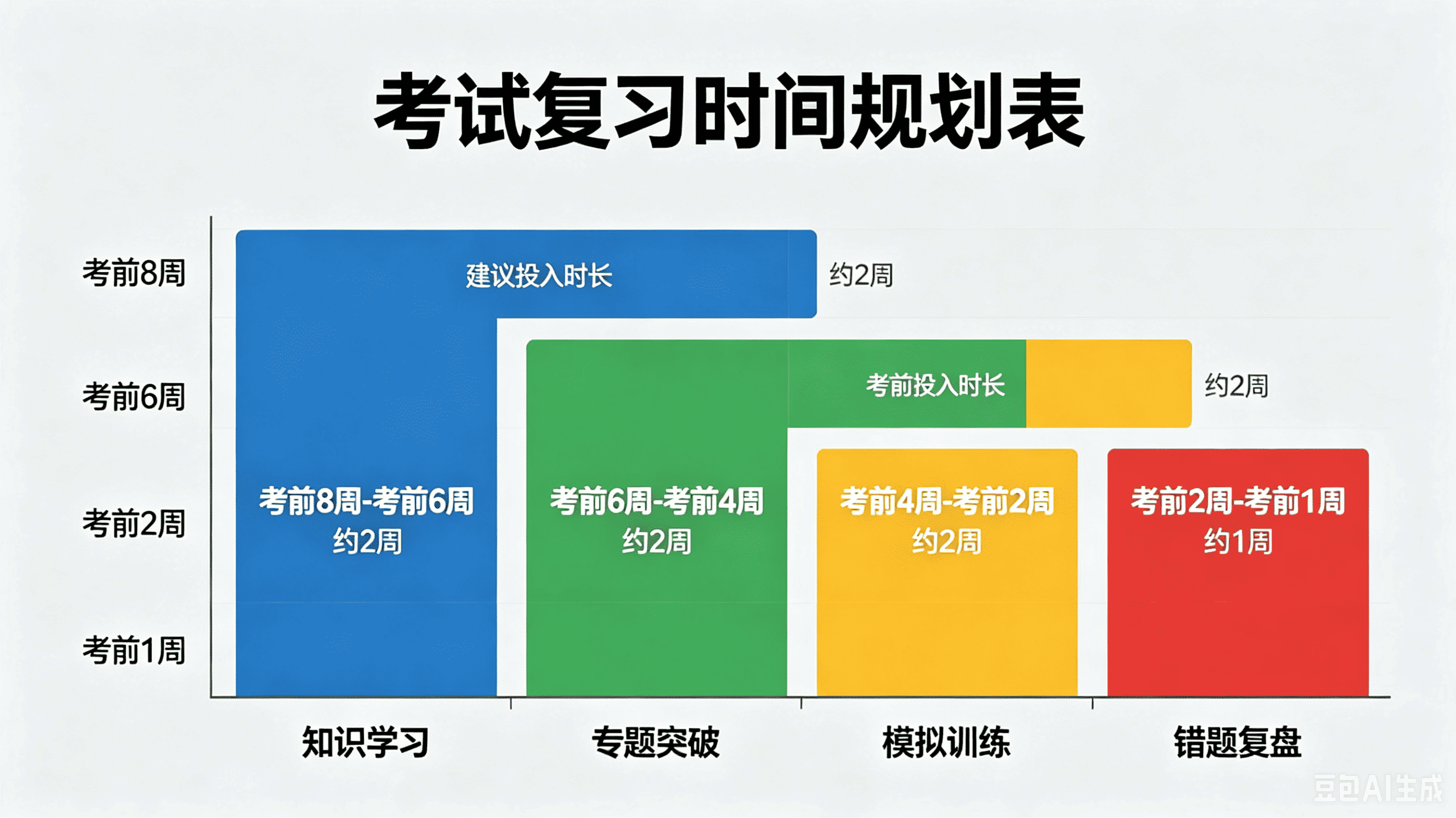 考试复习时间规划表

考前8周
考前6周
考前2周
考前1周

建议投入时长
约2周

考前投入时长
约2周

考前8周-考前6周
约2周

考前6周-考前4周
约2周

考前4周-考前2周
约2周

考前2周-考前1周
约1周

知识学习
专题突破
模拟训练
错题复盘

豆包AI生成